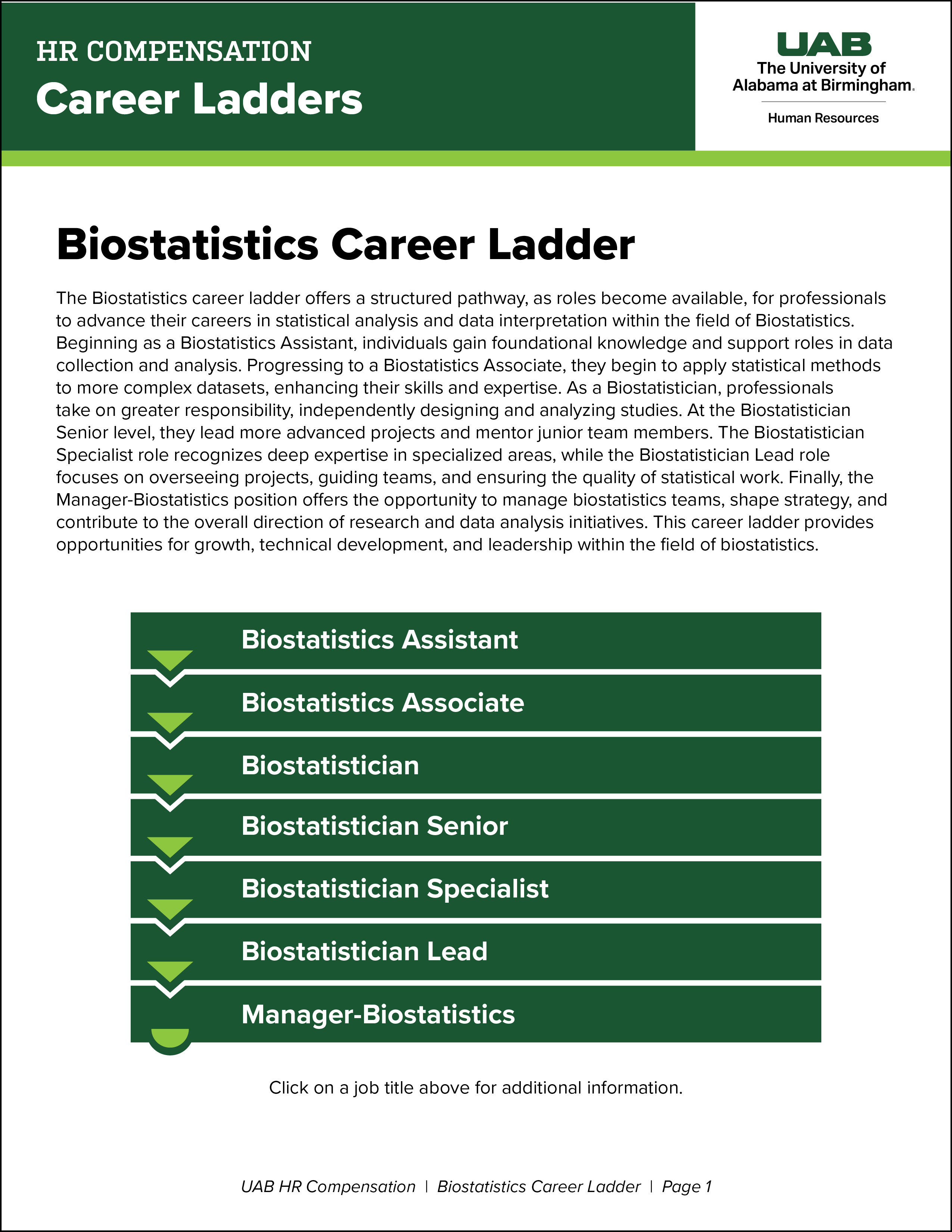 HR COMPENSATION
Career Ladders

UAB
The University of Alabama at Birmingham.
Human Resources

Biostatistics Career Ladder

The Biostatistics career ladder offers a structured pathway, as roles become available, for professionals to advance their careers in statistical analysis and data interpretation within the field of Biostatistics. Beginning as a Biostatistics Assistant, individuals gain foundational knowledge and support roles in data collection and analysis. Progressing to a Biostatistics Associate, they begin to apply statistical methods to more complex datasets, enhancing their skills and expertise. As a Biostatistician, professionals take on greater responsibility, independently designing and analyzing studies. At the Biostatistician Senior level, they lead more advanced projects and mentor junior team members. The Biostatistician Specialist role recognizes deep expertise in specialized areas, while the Biostatistician Lead role focuses on overseeing projects, guiding teams, and ensuring the quality of statistical work. Finally, the Manager-Biostatistics position offers the opportunity to manage biostatistics teams, shape strategy, and contribute to the overall direction of research and data analysis initiatives. This career ladder provides opportunities for growth, technical development, and leadership within the field of biostatistics.

Biostatistics Assistant
Biostatistics Associate
Biostatistician
Biostatistician Senior
Biostatistician Specialist
Biostatistician Lead
Manager-Biostatistics

Click on a job title above for additional information.

UAB HR Compensation | Biostatistics Career Ladder | Page 1